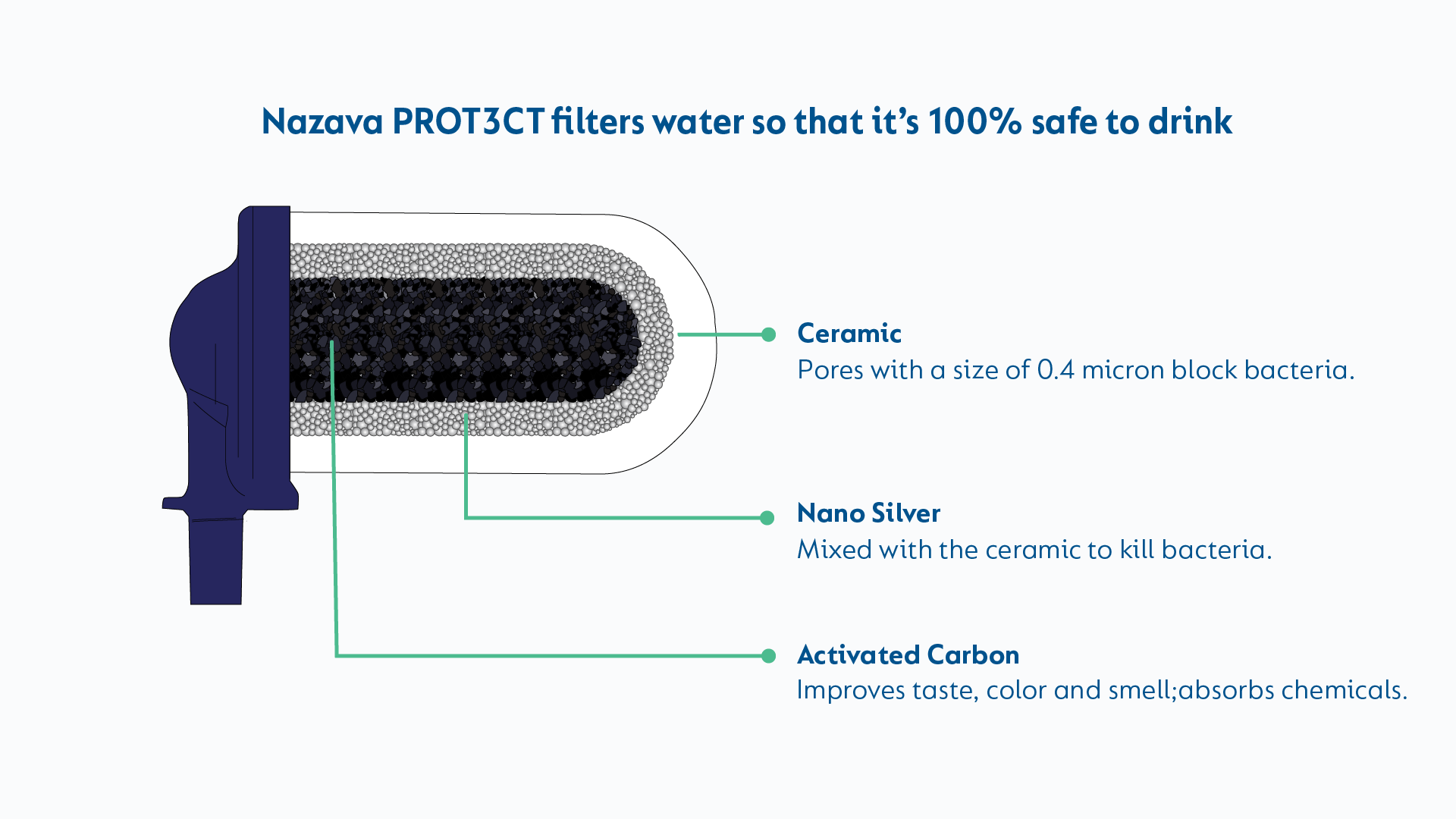 Nazava PROT3CT filters water so that it's 100% safe to drink

Ceramic
Pores with a size of 0.4 micron block bacteria.

Nano Silver
Mixed with the ceramic to kill bacteria.

Activated Carbon
Improves taste, color and smell;absorbs chemicals.